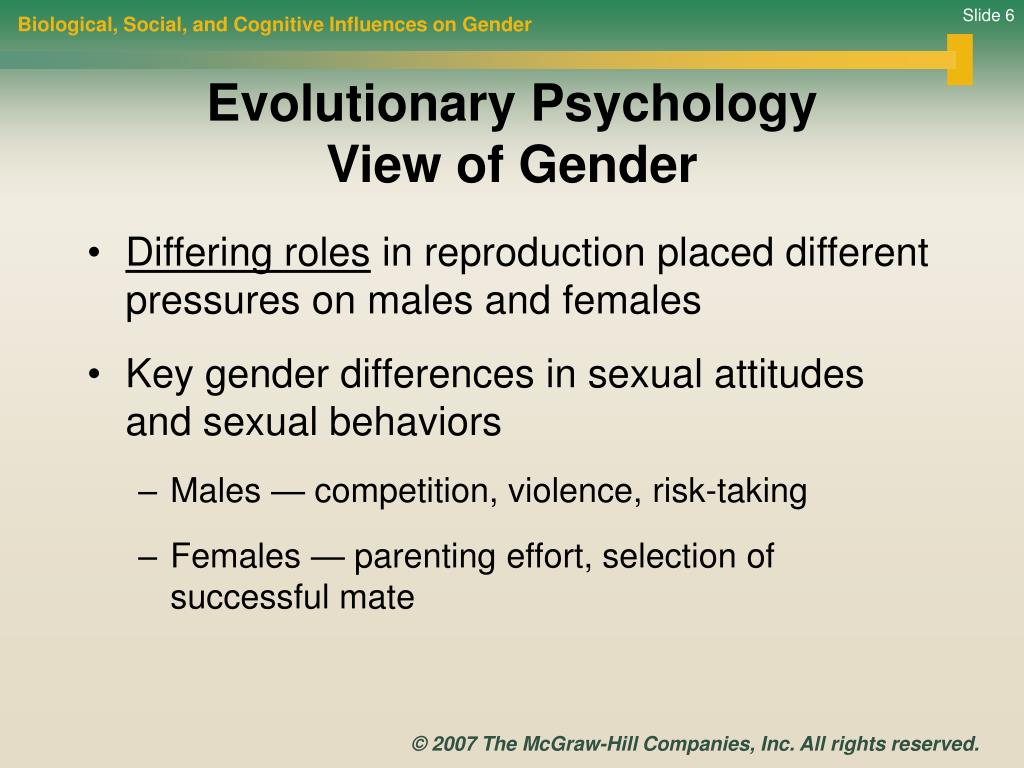 Biological, Social, and Cognitive Influences on Gender

Slide 6

Evolutionary Psychology View of Gender

• Differing roles in reproduction placed different pressures on males and females

• Key gender differences in sexual attitudes and sexual behaviors

– Males — competition, violence, risk-taking

– Females — parenting effort, selection of successful mate

© 2007 The McGraw-Hill Companies, Inc. All rights reserved.